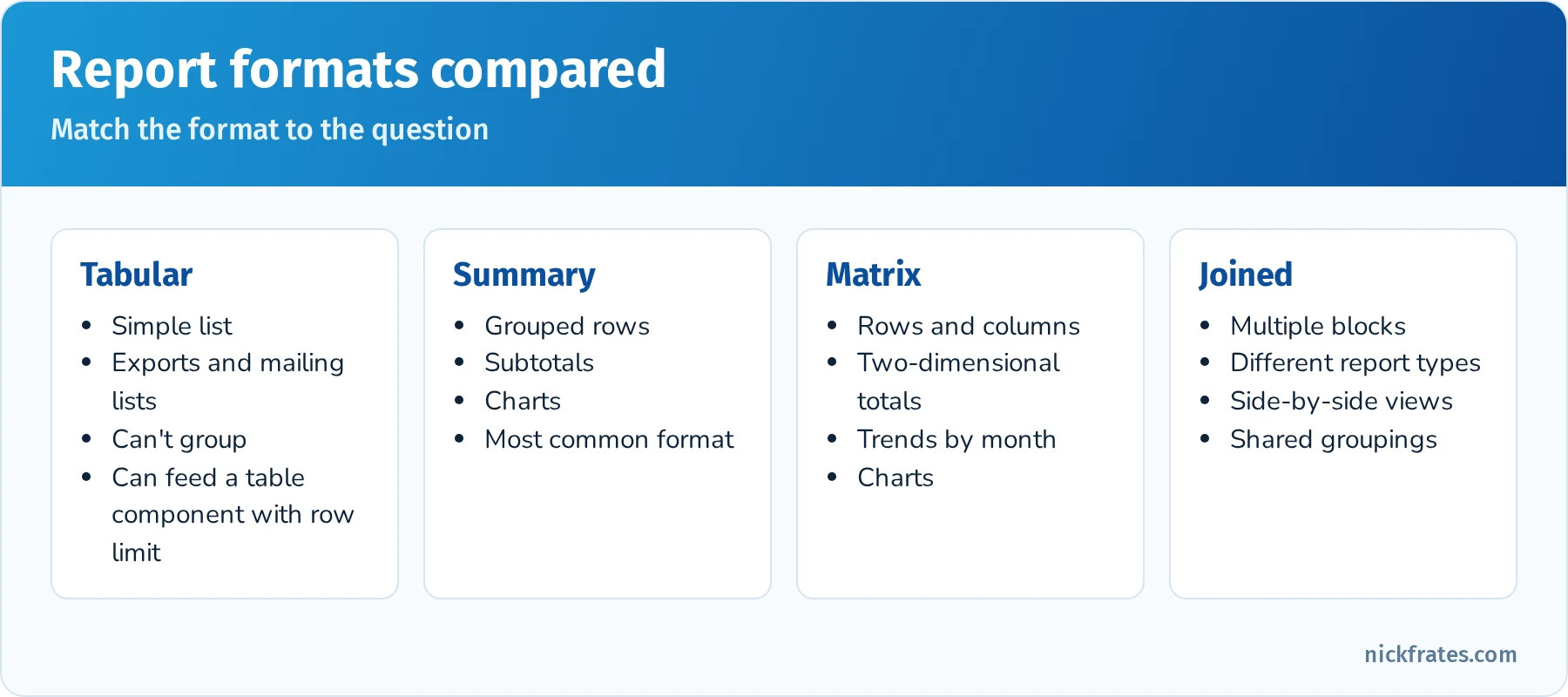 Report formats compared

Match the format to the question

Tabular

• Simple list
• Exports and mailing lists
• Can't group
• Can feed a table component with row limit

Summary

• Grouped rows
• Subtotals
• Charts
• Most common format

Matrix

• Rows and columns
• Two-dimensional totals
• Trends by month
• Charts

Joined

• Multiple blocks
• Different report types
• Side-by-side views
• Shared groupings

nickfrates.com